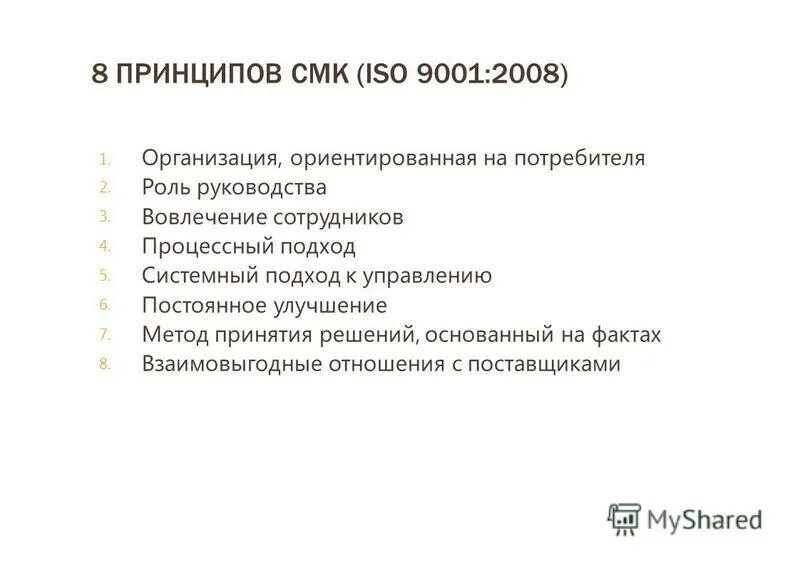 8 ПРИНЦИПОВ СМК (ISO 9001:2008)

1. Организация, ориентированная на потребителя
2. Роль руководства
3. Вовлечение сотрудников
4. Процессный подход
5. Системный подход к управлению
6. Постоянное улучшение
7. Метод принятия решений, основанный на фактах
8. Взаимовыгодные отношения с поставщиками

MyShared